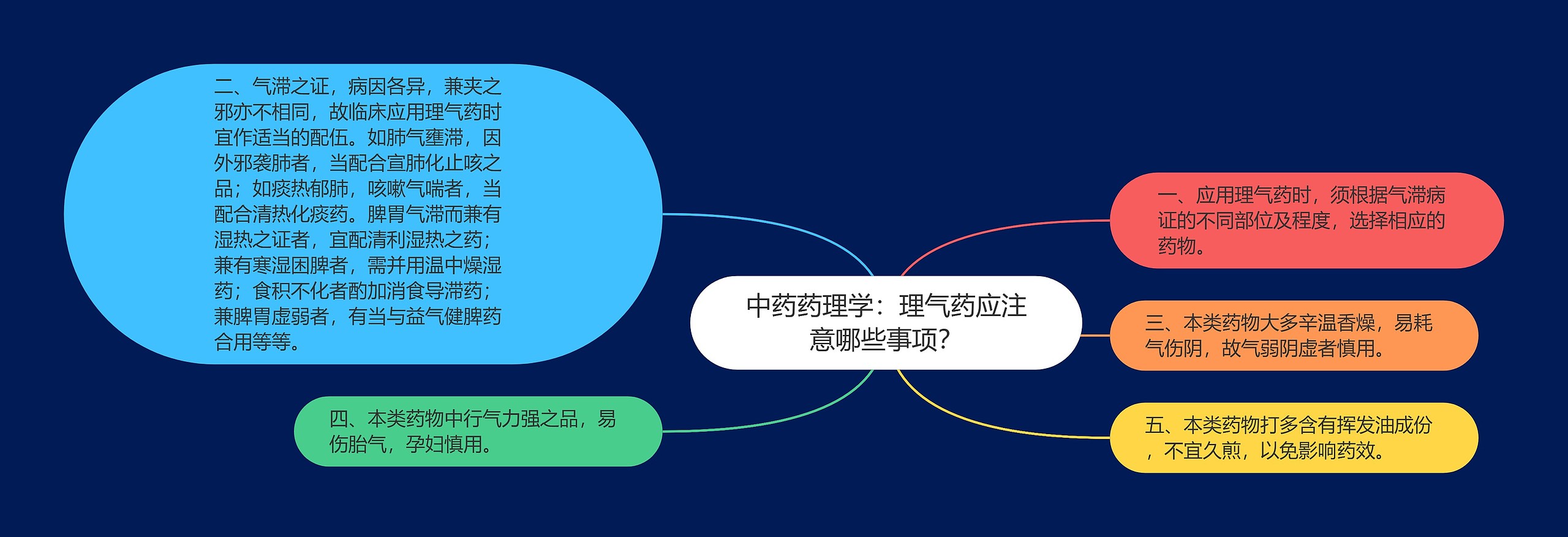 中药药理学：理气药应注意哪些事项？

一、应用理气药时，须根据气滞病证的不同部位及程度，选择相应的药物。

二、气滞之证，病因各异，兼夹之邪亦不相同，故临床应用理气药时宜作适当的配伍。如肺气壅滞，因外邪袭肺者，当配合宣肺化止咳之品；如痰热郁肺，咳嗽气喘者，当配合清热化痰药。脾胃气滞而兼有湿热之证者，宜配清利湿热之药；兼有寒湿困脾者，需并用温中燥湿药；食积不化者酌加消食导滞药；兼脾胃虚弱者，有当与益气健脾药合用等等。

三、本类药物大多辛温香燥，易耗气伤阴，故气弱阴虚者慎用。

四、本类药物中行气力强之品，易伤胎气，孕妇慎用。

五、本类药物打多含有挥发油成份，不宜久煎，以免影响药效。